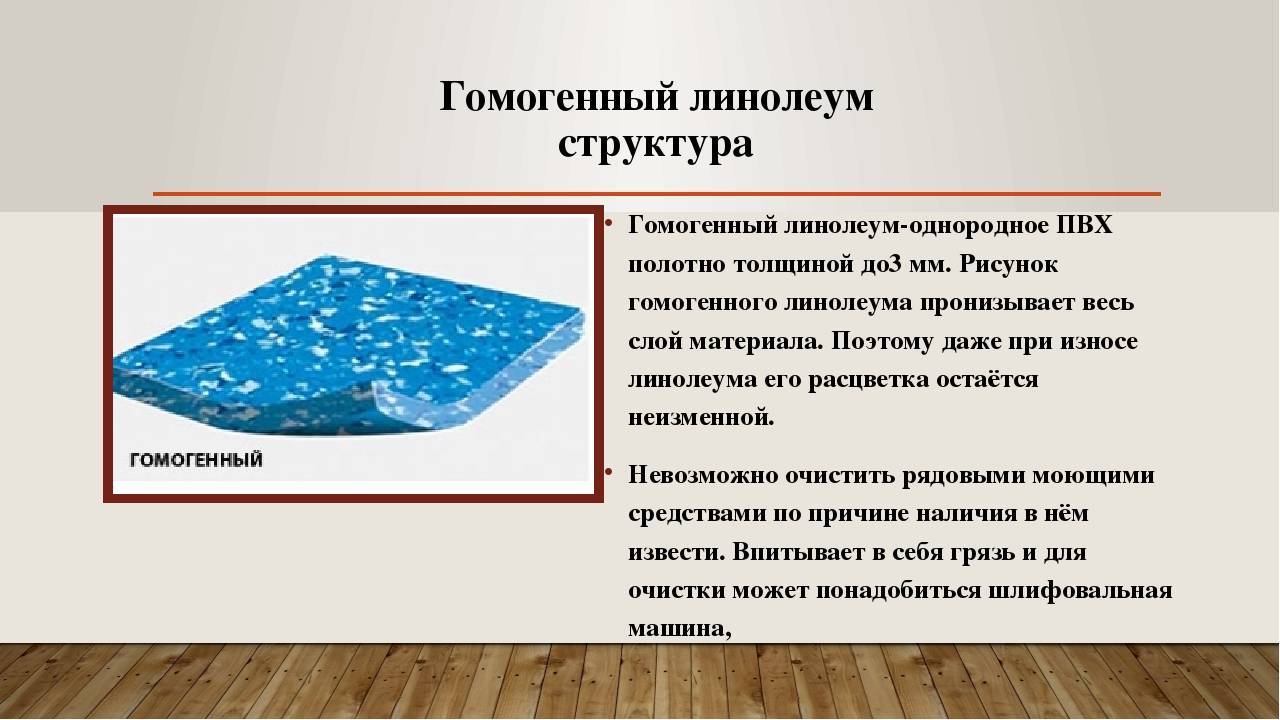 Гомогенный линолеум структура

ГОМОГЕННЫЙ

• Гомогенный линолеум-однородное ПВХ полотно толщиной до3 мм. Рисунок гомогенного линолеума пронизывает весь слой материала. Поэтому даже при износе линолеума его расцветка остаётся неизменной.

• Невозможно очистить рядовыми моющими средствами по причине наличия в нём извести. Впитывает в себя грязь и для очистки может понадобиться шлифовальная машина,